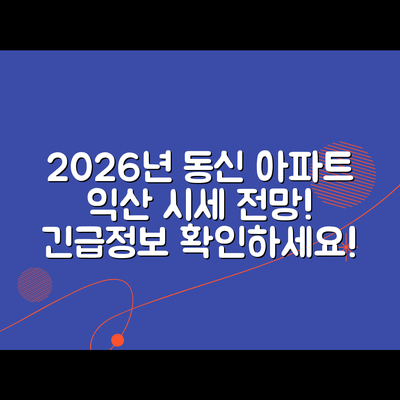 2026년 동신 아파트 익산 시세 전망! 긴급정보 확인하세요!